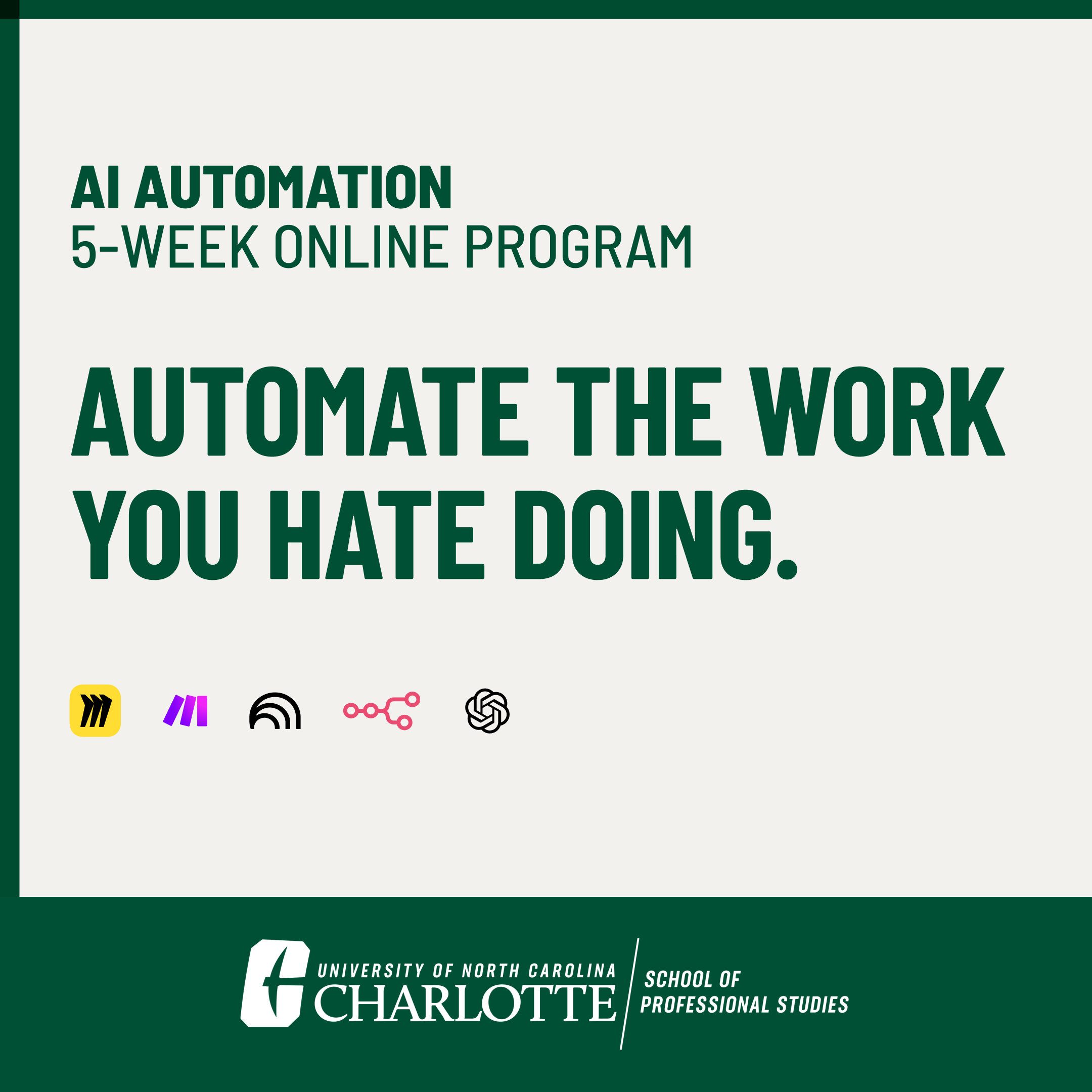 AI AUTOMATION
5-WEEK ONLINE PROGRAM

AUTOMATE THE WORK YOU HATE DOING.

UNIVERSITY OF NORTH CAROLINA
CHARLOTTE

SCHOOL OF PROFESSIONAL STUDIES